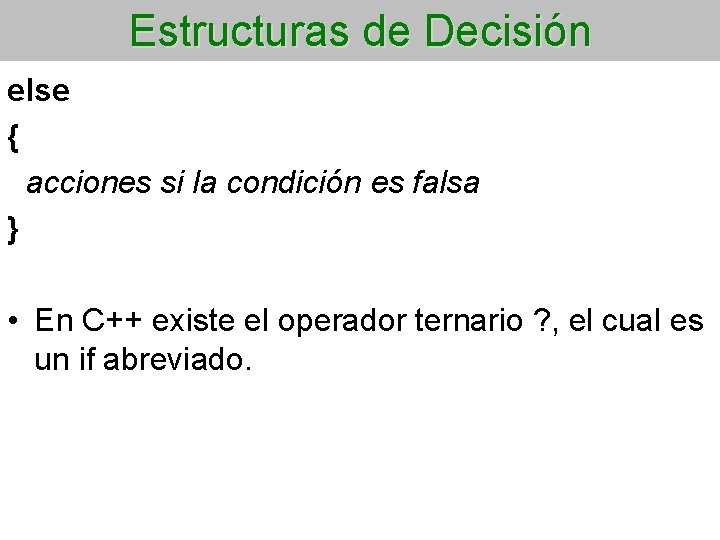 Estructuras de Decisión

else
{
acciones si la condición es falsa
}

• En C++ existe el operador ternario ?, el cual es un if abreviado.